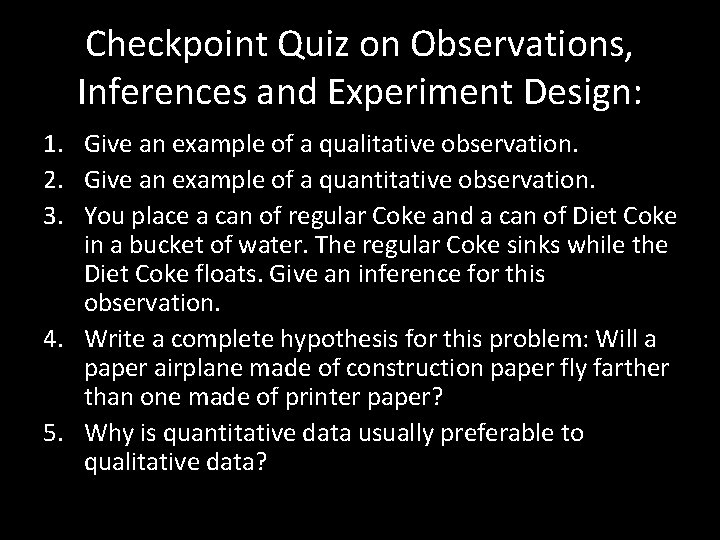 Checkpoint Quiz on Observations, Inferences and Experiment Design:

1. Give an example of a qualitative observation.
2. Give an example of a quantitative observation.
3. You place a can of regular Coke and a can of Diet Coke in a bucket of water. The regular Coke sinks while the Diet Coke floats. Give an inference for this observation.
4. Write a complete hypothesis for this problem: Will a paper airplane made of construction paper fly farther than one made of printer paper?
5. Why is quantitative data usually preferable to qualitative data?